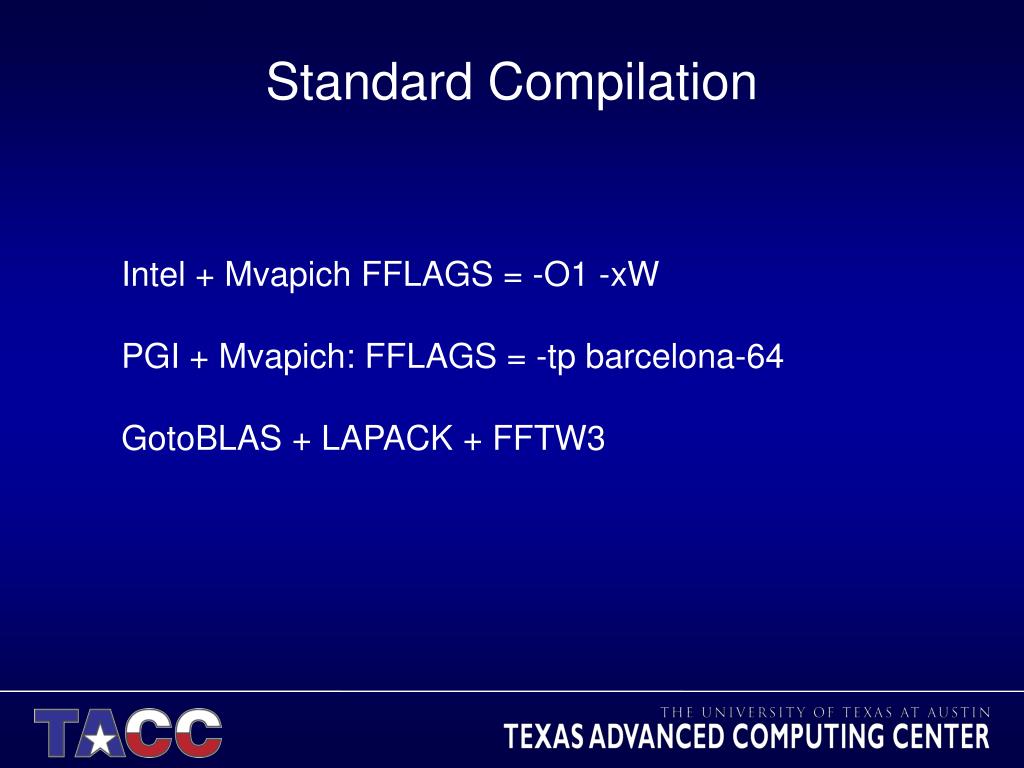 Standard Compilation

Intel + Mvapich FFLAGS = -O1 -xW

PGI + Mvapich: FFLAGS = -tp barcelona-64

GotoBLAS + LAPACK + FFTW3

TACC

THE UNIVERSITY OF TEXAS AT AUSTIN
TEXAS ADVANCED COMPUTING CENTER